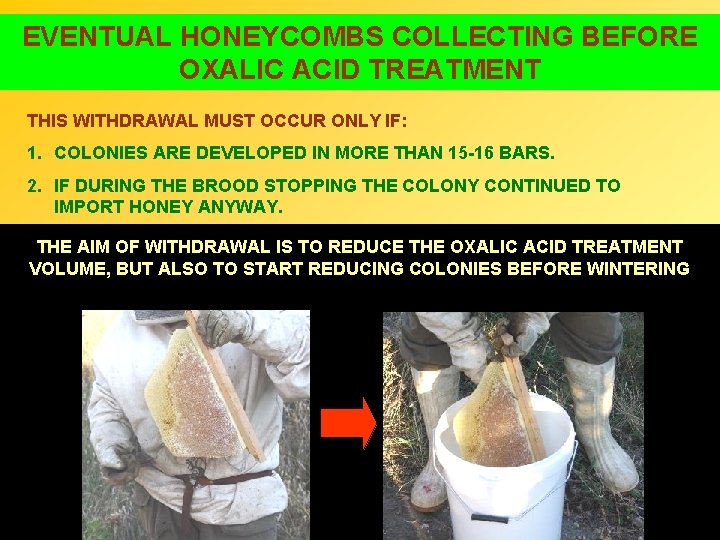 EVENTUAL HONEYCOMBS COLLECTING BEFORE OXALIC ACID TREATMENT

THIS WITHDRAWAL MUST OCCUR ONLY IF:

1. COLONIES ARE DEVELOPED IN MORE THAN 15-16 BARS.

2. IF DURING THE BROOD STOPPING THE COLONY CONTINUED TO IMPORT HONEY ANYWAY.

THE AIM OF WITHDRAWAL IS TO REDUCE THE OXALIC ACID TREATMENT VOLUME, BUT ALSO TO START REDUCING COLONIES BEFORE WINTERING